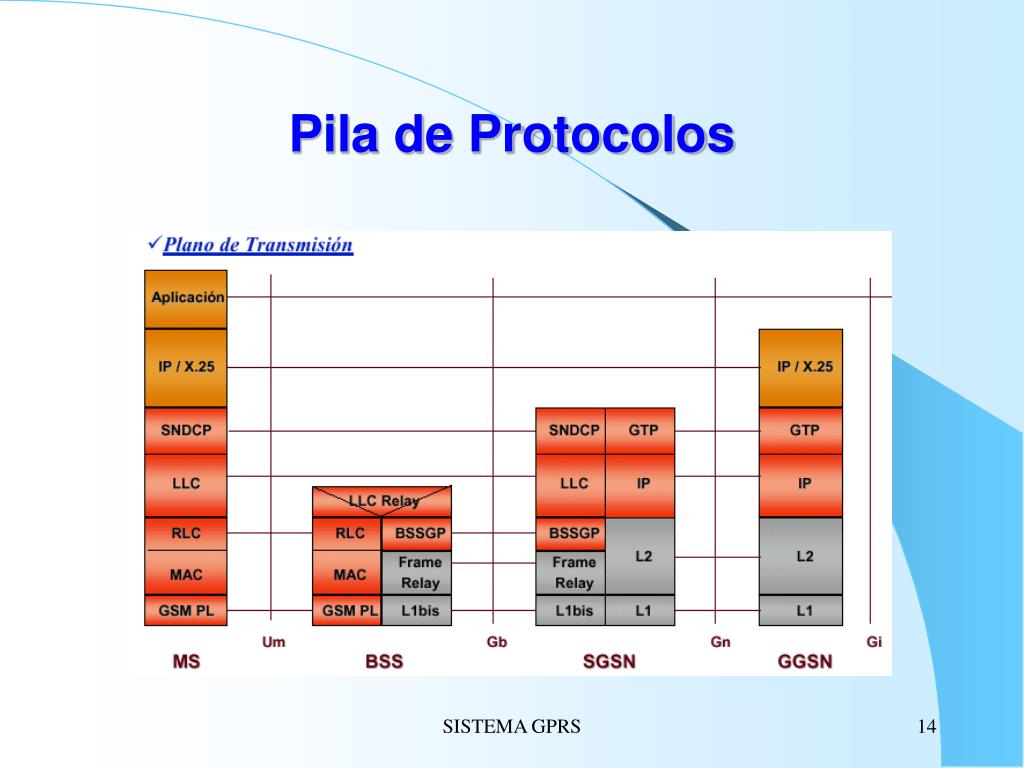 Pila de Protocolos

✓Plano de Transmisión

Aplicación
IP / X.25
SNDCP
LLC
RLC
MAC
GSM PL

LLC Relay
RLC
BSSGP
MAC
Frame Relay
GSM PL
L1bis

SNDCP
GTP
LLC
IP
BSSGP
L2
Frame Relay
L1bis
L1

IP / X.25
GTP
IP
L2
L1

Um
Gb
Gn
Gi

MS
BSS
SGSN
GGSN

SISTEMA GPRS

14